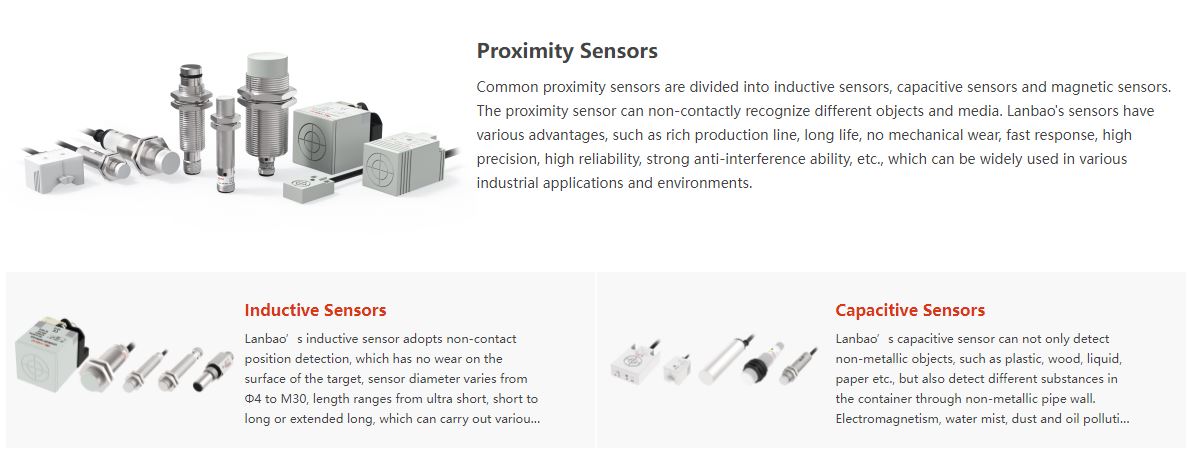 Proximity Sensors

Common proximity sensors are divided into inductive sensors, capacitive sensors and magnetic sensors. The proximity sensor can non-contactly recognize different objects and media. Lanbao's sensors have various advantages, such as rich production line, long life, no mechanical wear, fast response, high precision, high reliability, strong anti-interference ability, etc., which can be widely used in various industrial applications and environments.

Inductive Sensors

Lanbao’ s inductive sensor adopts non-contact position detection, which has no wear on the surface of the target, sensor diameter varies from Φ4 to M30, length ranges from ultra short, short to long or extended long, which can carry out variou...

Capacitive Sensors

Lanbao’ s capacitive sensor can not only detect non-metallic objects, such as plastic, wood, liquid, paper etc., but also detect different substances in the container through non-metallic pipe wall. Electromagnetism, water mist, dust and oil polluti...